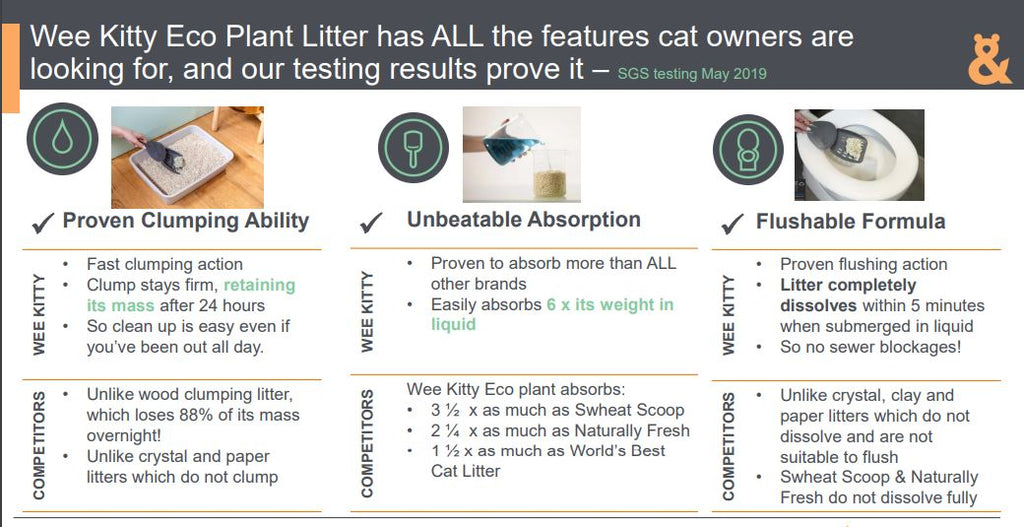 Wee Kitty Eco Plant Litter has ALL the features cat owners are looking for, and our testing results prove it – SGS testing May 2019

&

✓ Proven Clumping Ability

WEE KITTY
• Fast clumping action
• Clump stays firm, retaining its mass after 24 hours
• So clean up is easy even if you've been out all day.

COMPETITORS
• Unlike wood clumping litter, which loses 88% of its mass overnight!
• Unlike crystal and paper litters which do not clump

✓ Unbeatable Absorption

WEE KITTY
• Proven to absorb more than ALL other brands
• Easily absorbs 6 x its weight in liquid

COMPETITORS
Wee Kitty Eco plant absorbs:
• 3 ½ x as much as Swheat Scoop
• 2 ¼ x as much as Naturally Fresh
• 1 ½ x as much as World's Best Cat Litter

✓ Flushable Formula

WEE KITTY
• Proven flushing action
• Litter completely dissolves within 5 minutes when submerged in liquid
• So no sewer blockages!

COMPETITORS
• Unlike crystal, clay and paper litters which do not dissolve and are not suitable to flush
• Swheat Scoop & Naturally Fresh do not dissolve fully